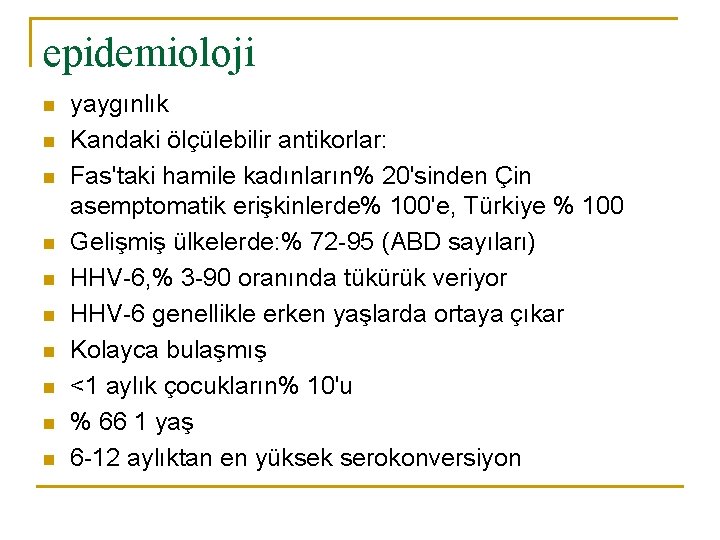 epidemioloji

yaygınlık

Kandaki ölçülebilir antikorlar:

Fas'taki hamile kadınların% 20'sinden Çin asemptomatik erişkinlerde% 100'e, Türkiye % 100

Gelişmiş ülkelerde:% 72-95 (ABD sayıları)

HHV-6,% 3-90 oranında tükürük veriyor

HHV-6 genellikle erken yaşlarda ortaya çıkar

Kolayca bulaşmış

<1 aylık çocukların% 10'u

% 66 1 yaş

6-12 aylıktan en yüksek serokonversiyon